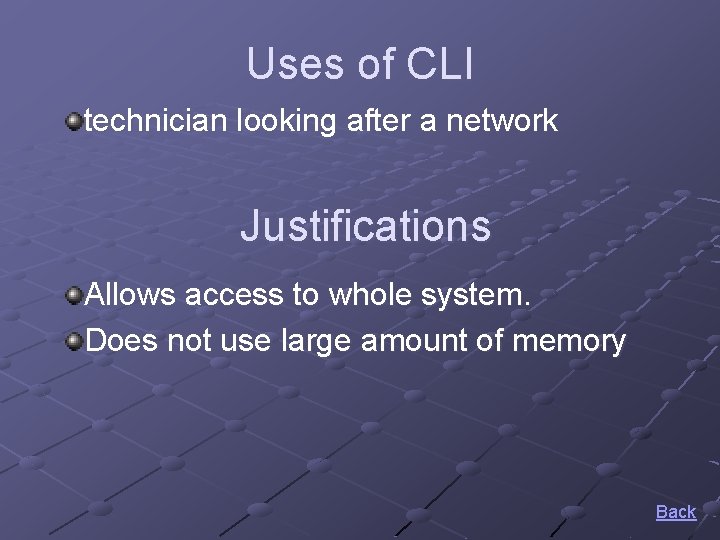 Uses of CLI

technician looking after a network

Justifications

Allows access to whole system.

Does not use large amount of memory

Back